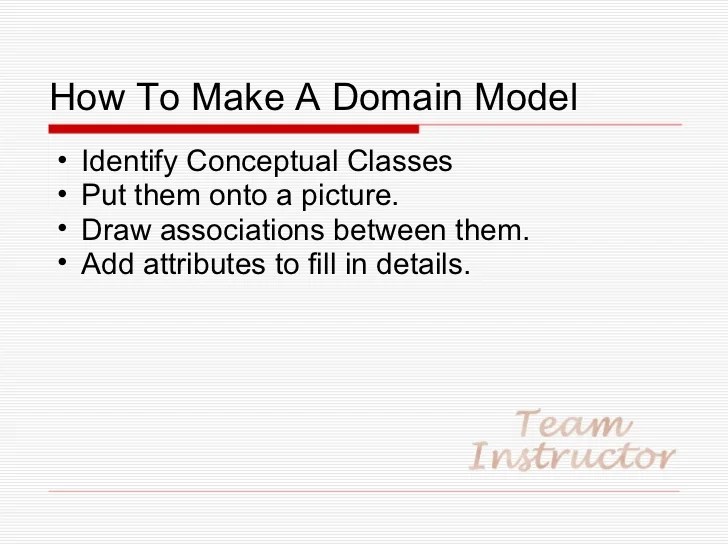 How To Make A Domain Model

• Identify Conceptual Classes
• Put them onto a picture.
• Draw associations between them.
• Add attributes to fill in details.

Team Instructor